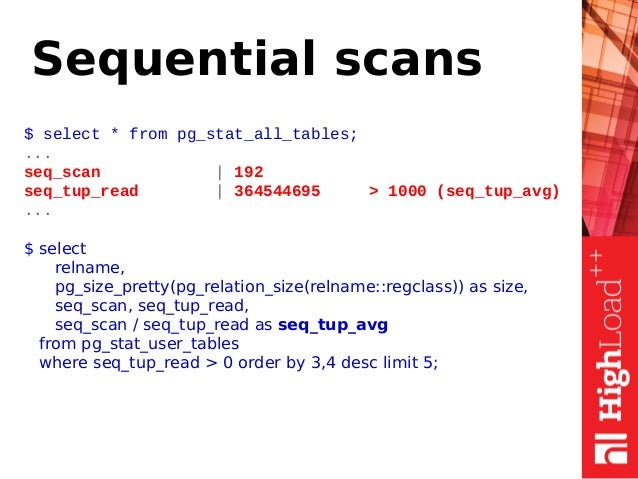 Sequential scans

$ select * from pg_stat_all_tables;
...
seq_scan | 192
seq_tup_read | 364544695 > 1000 (seq_tup_avg)
...

$ select
relname,
pg_size_pretty(pg_relation_size(relname::regclass)) as size,
seq_scan, seq_tup_read,
seq_scan / seq_tup_read as seq_tup_avg
from pg_stat_user_tables
where seq_tup_read > 0 order by 3,4 desc limit 5;

HighLoad++